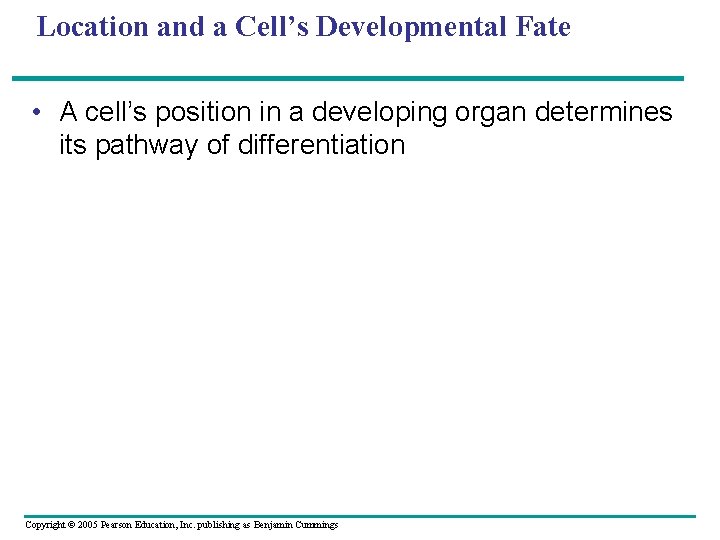 Location and a Cell’s Developmental Fate

• A cell’s position in a developing organ determines its pathway of differentiation

Copyright © 2005 Pearson Education, Inc. publishing as Benjamin Cummings